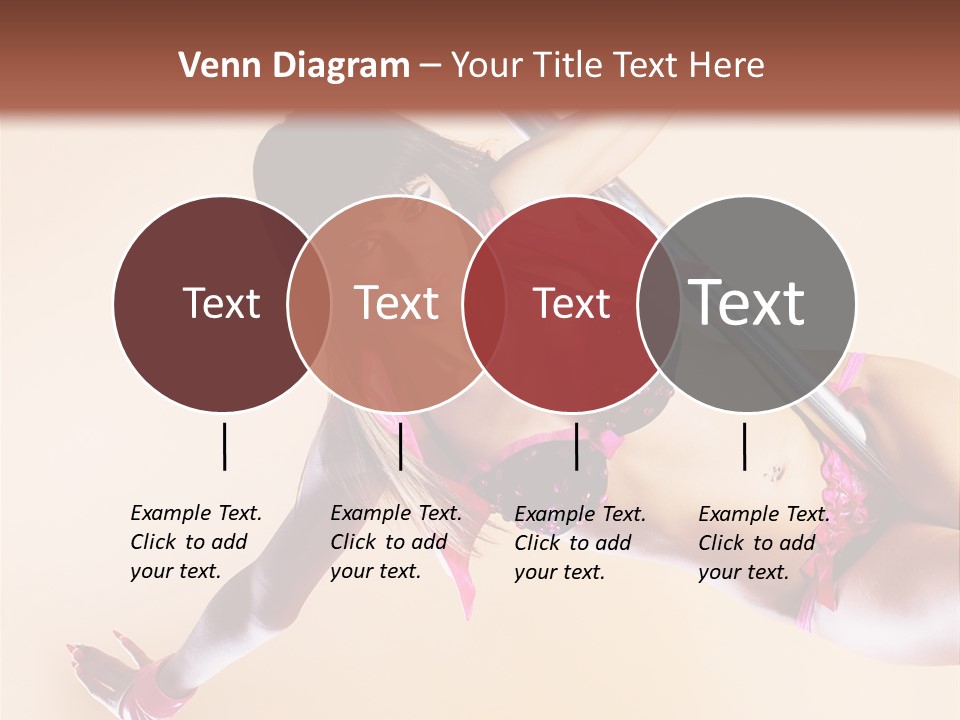 Venn Diagram – Your Title Text Here

Text

Text

Text

Text

Example Text. Click to add your text.

Example Text. Click to add your text.

Example Text. Click to add your text.

Example Text. Click to add your text.